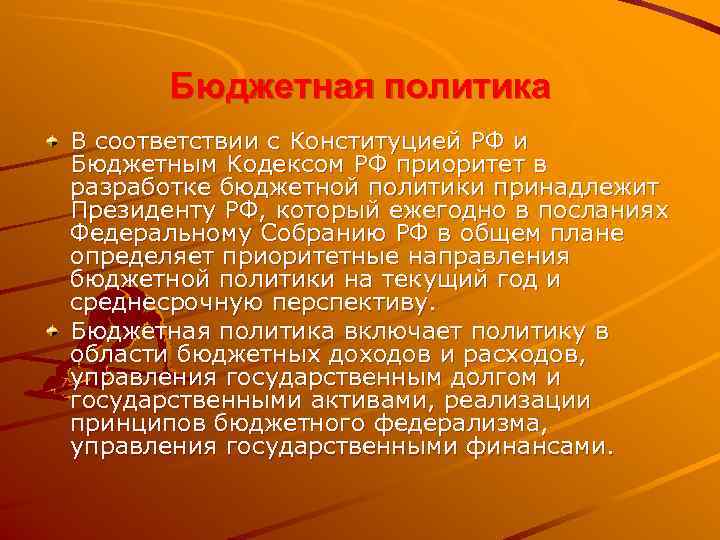 Бюджетная политика

В соответствии с Конституцией РФ и Бюджетным Кодексом РФ приоритет в разработке бюджетной политики принадлежит Президенту РФ, который ежегодно в посланиях Федеральному Собранию РФ в общем плане определяет приоритетные направления бюджетной политики на текущий год и среднесрочную перспективу.

Бюджетная политика включает политику в области бюджетных доходов и расходов, управления государственным долгом и государственными активами, реализации принципов бюджетного федерализма, управления государственными финансами.